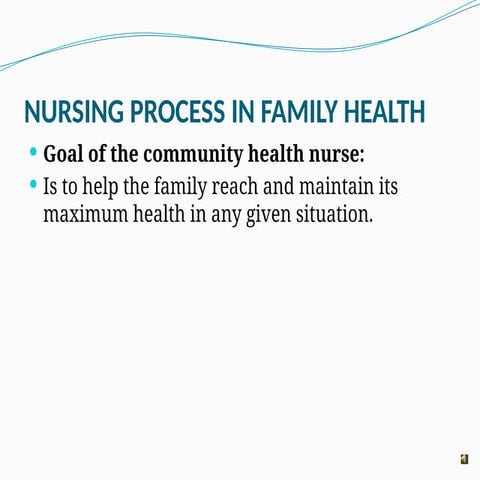 NURSING PROCESS IN FAMILY HEALTH

• Goal of the community health nurse:

• Is to help the family reach and maintain its maximum health in any given situation.